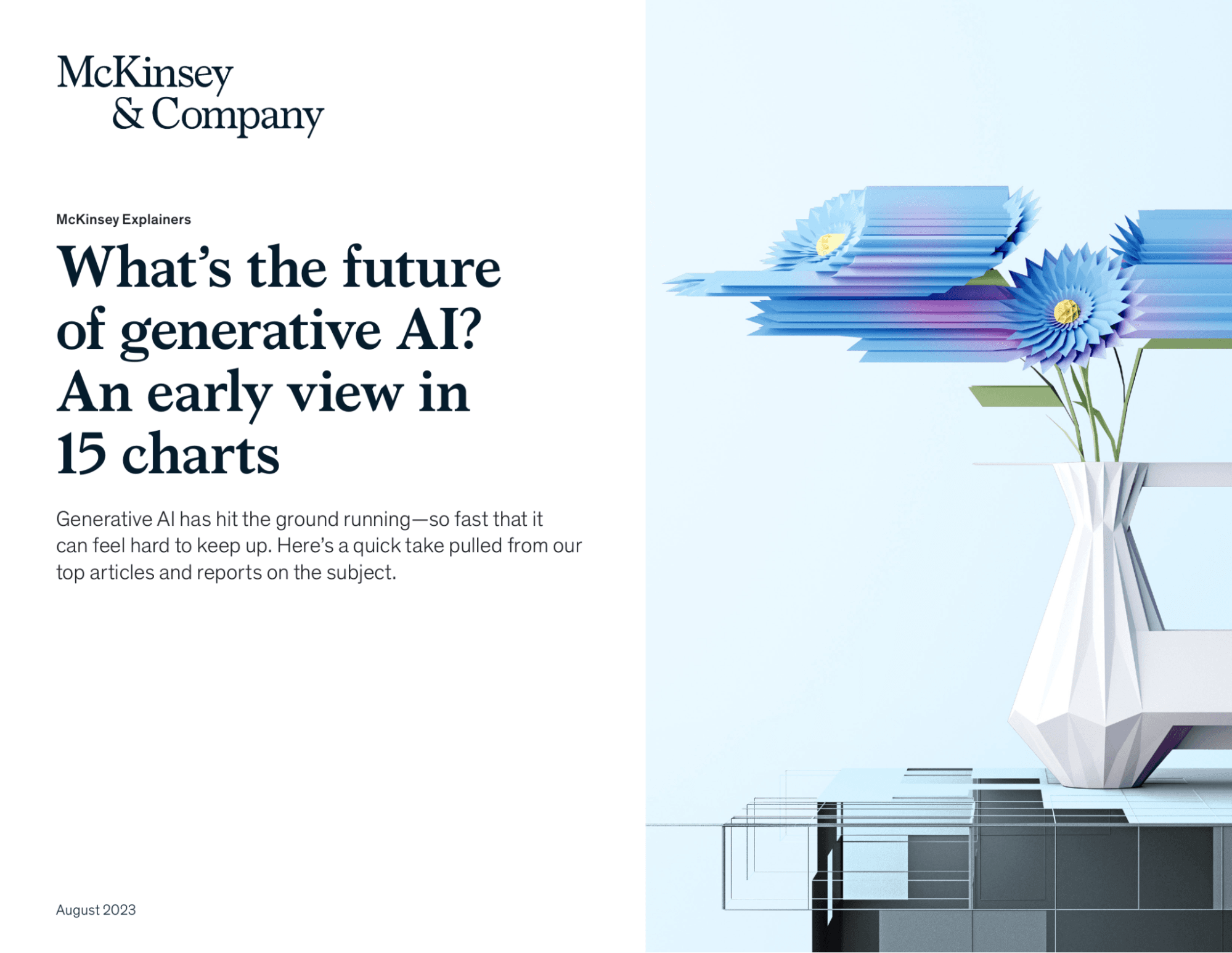 McKinsey & Company

McKinsey Explainers

What's the future of generative AI? An early view in 15 charts

Generative AI has hit the ground running—so fast that it can feel hard to keep up. Here's a quick take pulled from our top articles and reports on the subject.

August 2023